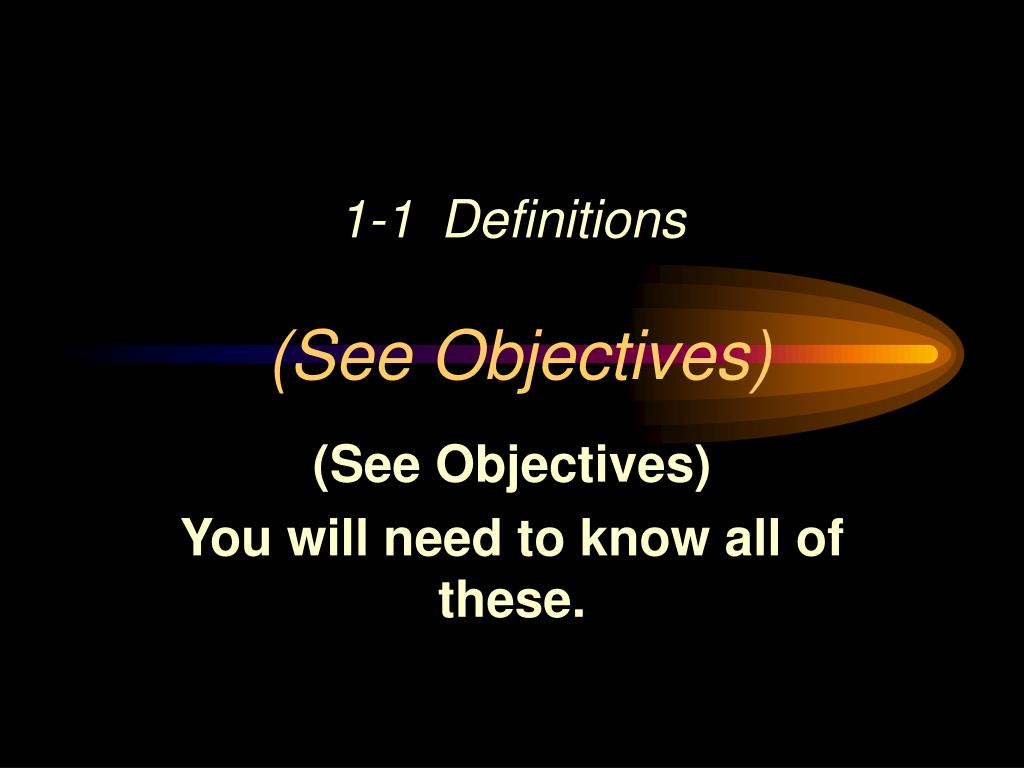 1-1 Definitions

(See Objectives)

(See Objectives)

You will need to know all of these.